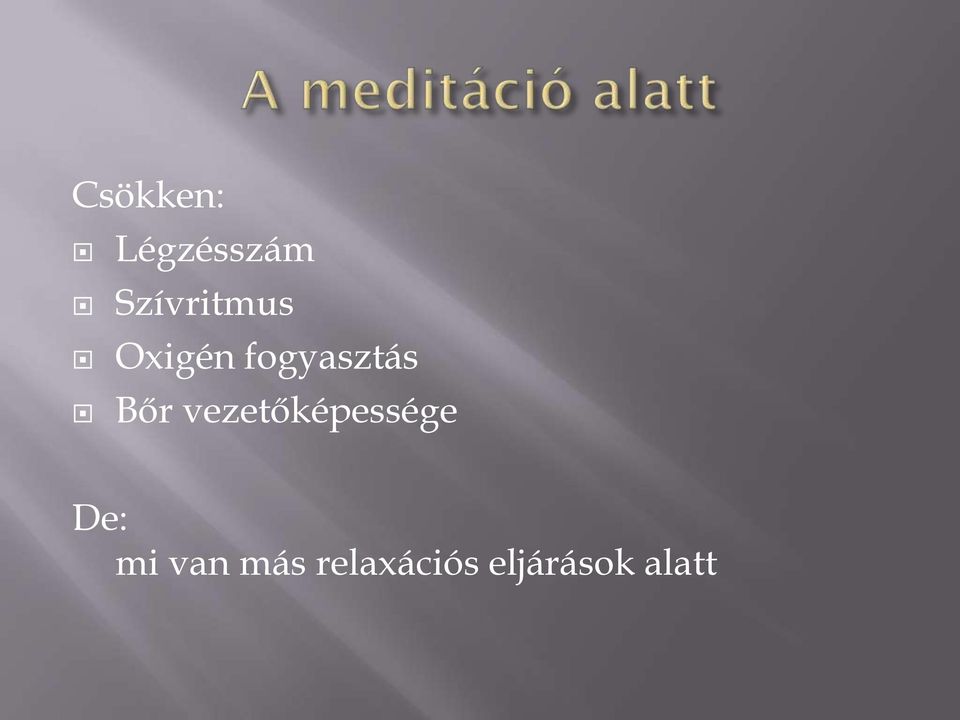 A meditáció alatt

Csökken:
- Légzésszám
- Szívritmus
- Oxigén fogyasztás
- Bőr vezetőképessége

De:
mi van más relaxációs eljárások alatt